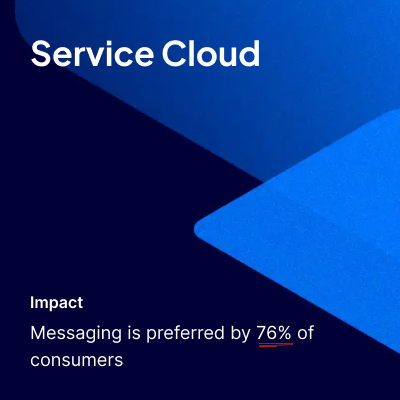 Service Cloud

Impact

Messaging is preferred by 76% of consumers